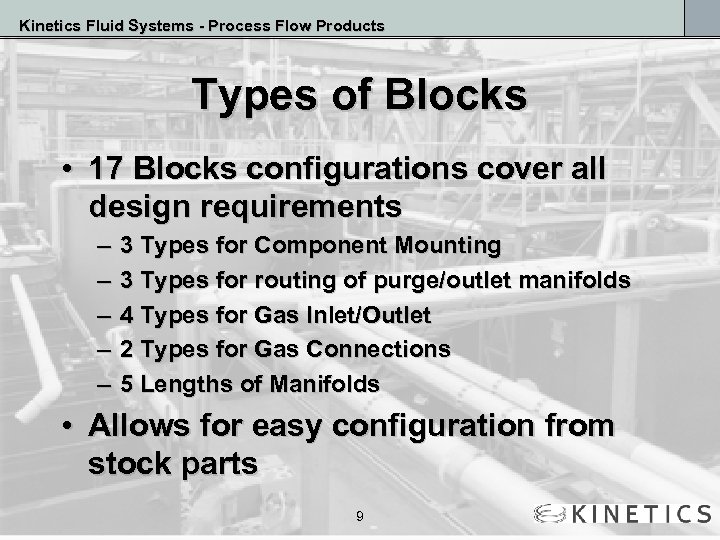 Kinetics Fluid Systems - Process Flow Products

Types of Blocks

• 17 Blocks configurations cover all design requirements
– 3 Types for Component Mounting
– 3 Types for routing of purge/outlet manifolds
– 4 Types for Gas Inlet/Outlet
– 2 Types for Gas Connections
– 5 Lengths of Manifolds
• Allows for easy configuration from stock parts

9

KINETICS